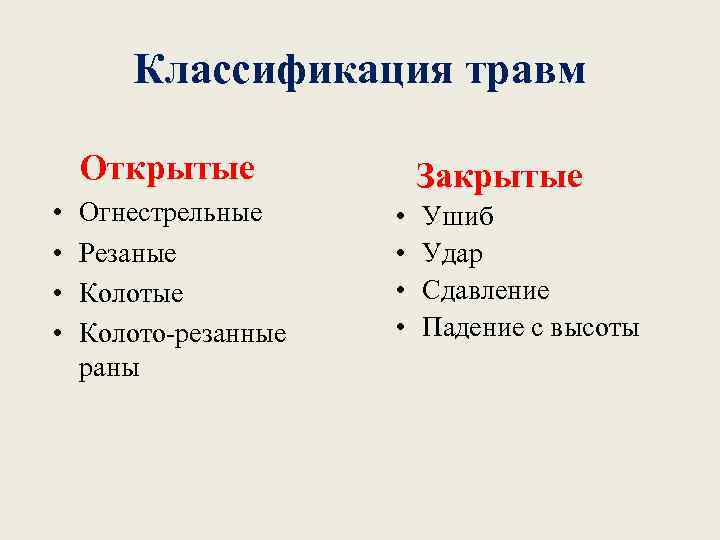 Классификация травм

Открытые
• Огнестрельные
• Резаные
• Колотые
• Колото-резанные раны

Закрытые
• Ушиб
• Удар
• Сдавление
• Падение с высоты